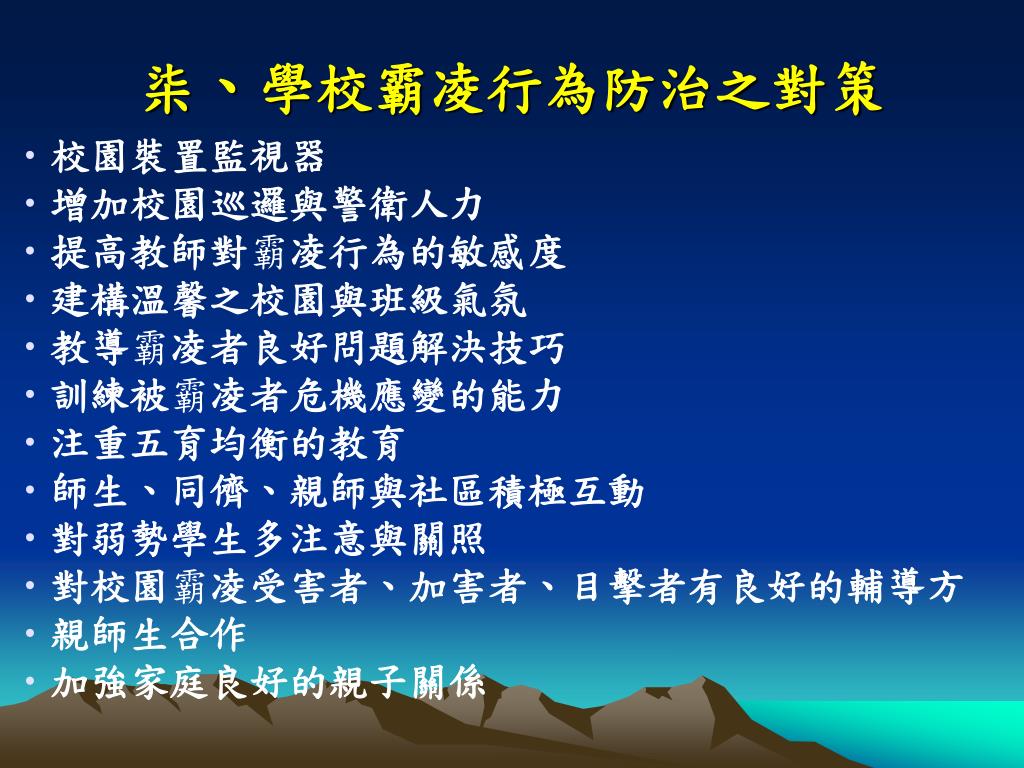 柒、學校霸凌行為防治之對策

• 校園裝置監視器
• 增加校園巡邏與警衛人力
• 提高教師對霸凌行為的敏感度
• 建構溫馨之校園與班級氣氛
• 教導霸凌者良好問題解決技巧
• 訓練被霸凌者危機應變的能力
• 注重五育均衡的教育
• 師生、同儕、親師與社區積極互動
• 對弱勢學生多注意與關照
• 對校園霸凌受害者、加害者、目擊者有良好的輔導方
• 親師生合作
• 加強家庭良好的親子關係